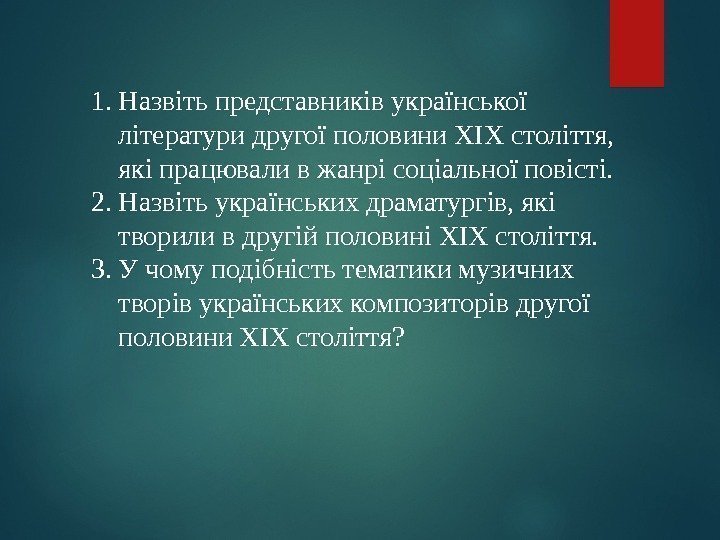 1. Назвіть представників української літератури другої половини XIX століття, які працювали в жанрі соціальної повісті.
2. Назвіть українських драматургів, які творили в другій половині XIX століття.
3. У чому подібність тематики музичних творів українських композиторів другої половини XIX століття?